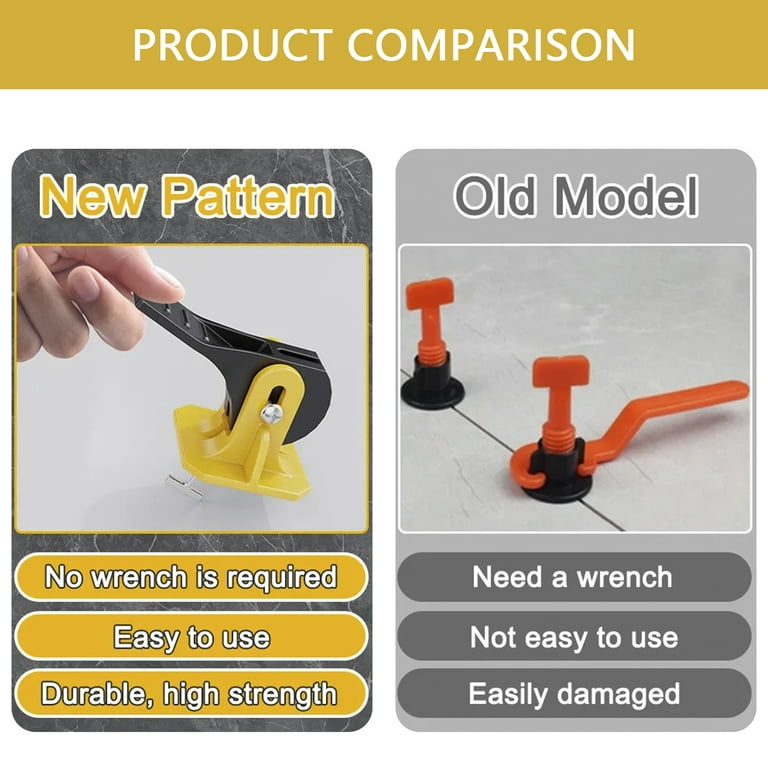 PRODUCT COMPARISON

New Pattern

No wrench is required

Easy to use

Durable, high strength

Old Model

Need a wrench

Not easy to use

Easily damaged